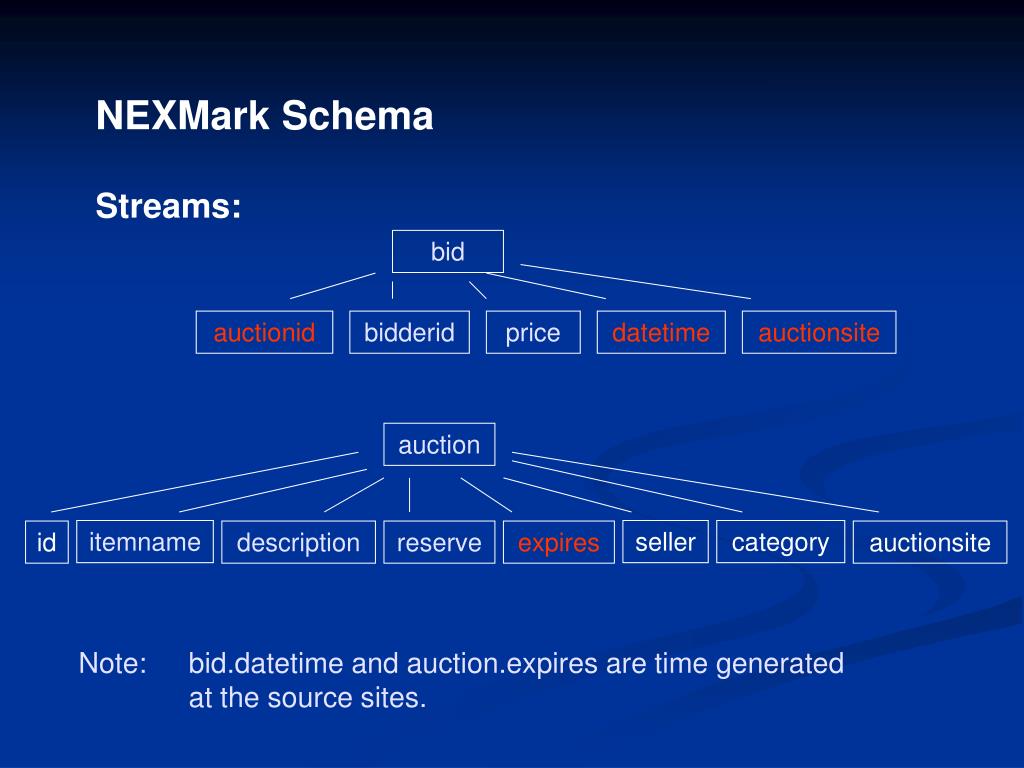 NEXMark Schema

Streams:

bid

auctionid bidderid price datetime auctionsite

auction

id itemname description reserve expires seller category auctionsite

Note: bid.datetime and auction.expires are time generated at the source sites.